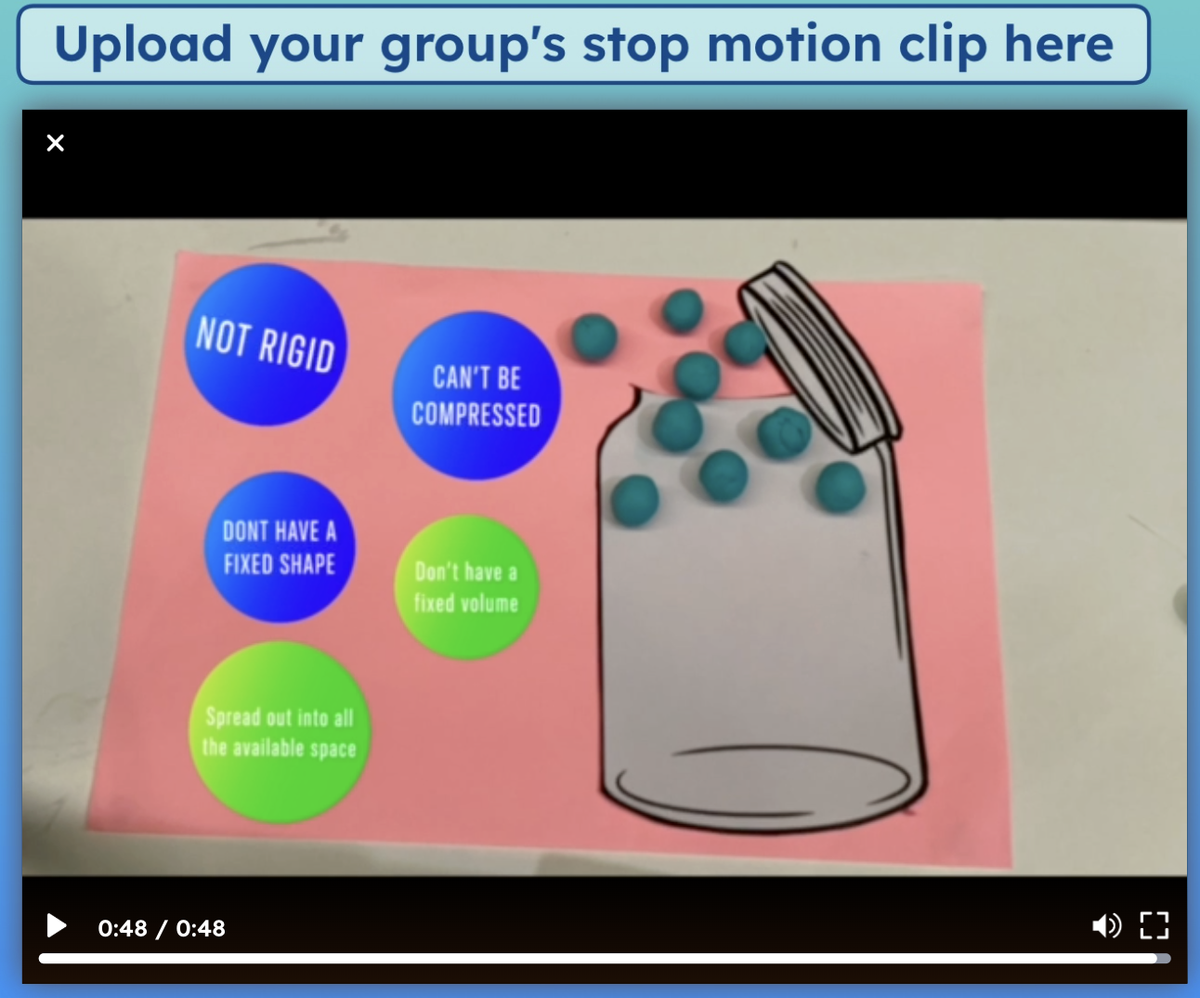 Upload your group's stop motion clip here

×

NOT RIGID

CAN'T BE COMPRESSED

DONT HAVE A FIXED SHAPE

Don't have a fixed volume

Spread out into all the available space

0:48 / 0:48